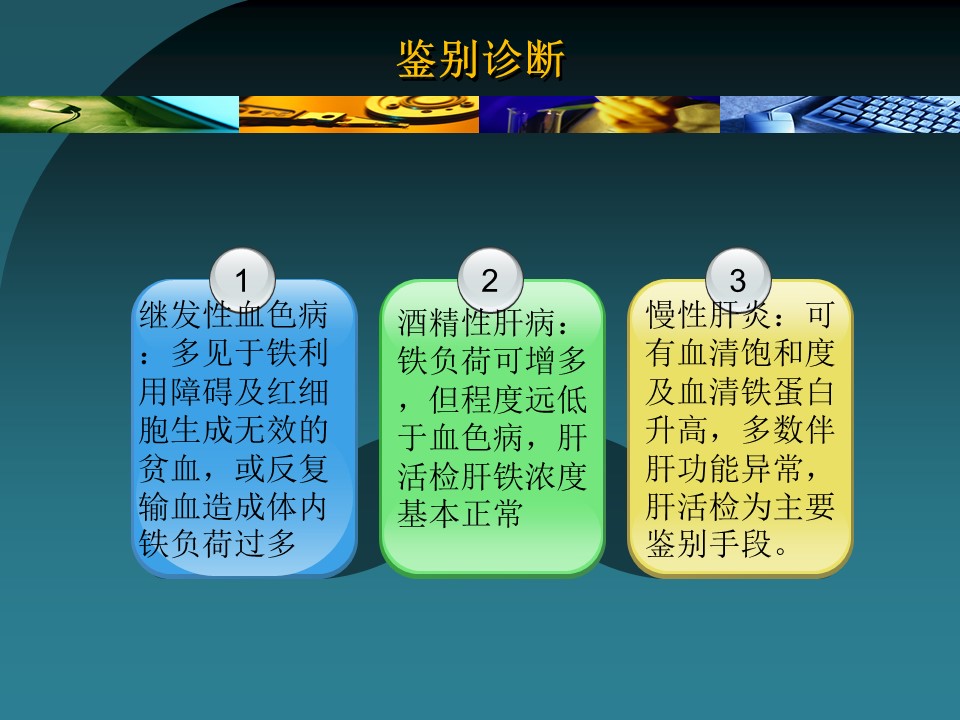 鉴别诊断

1

继发性血色病：多见于铁利用障碍及红细胞生成无效的贫血，或反复输血造成体内铁负荷过多

2

酒精性肝病：铁负荷可增多，但程度远低于血色病，肝活检肝铁浓度基本正常

3

慢性肝炎：可有血清饱和度及血清铁蛋白升高，多数伴肝功能异常，肝活检为主要鉴别手段。